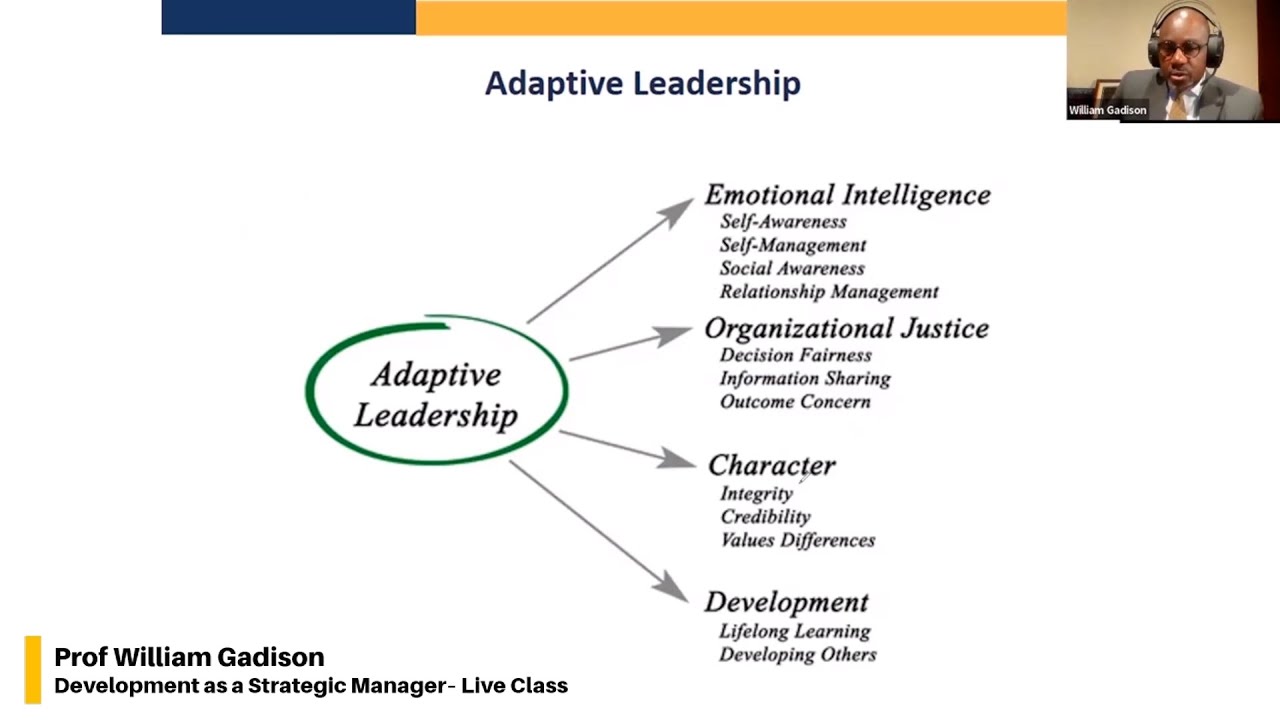 Adaptive Leadership

William Gadison

Adaptive Leadership

Emotional Intelligence
Self-Awareness
Self-Management
Social Awareness
Relationship Management

Organizational Justice
Decision Fairness
Information Sharing
Outcome Concern

Character
Integrity
Credibility
Values Differences

Development
Lifelong Learning
Developing Others

Prof William Gadison
Development as a Strategic Manager- Live Class